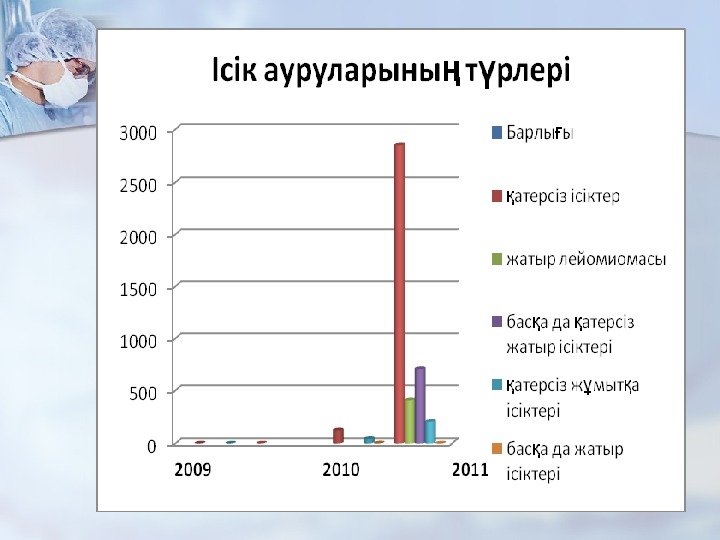 Ісік ауруларының түрлері

3000
2500
2000
1500
1000
500
0

2009
2010
2011

Барлығы
қатерсіз ісіктер
жатыр лейомиомасы
басқа да қатерсіз жатыр ісіктері
қатерсіз жұмытқа ісіктері
басқа да жатыр ісіктері